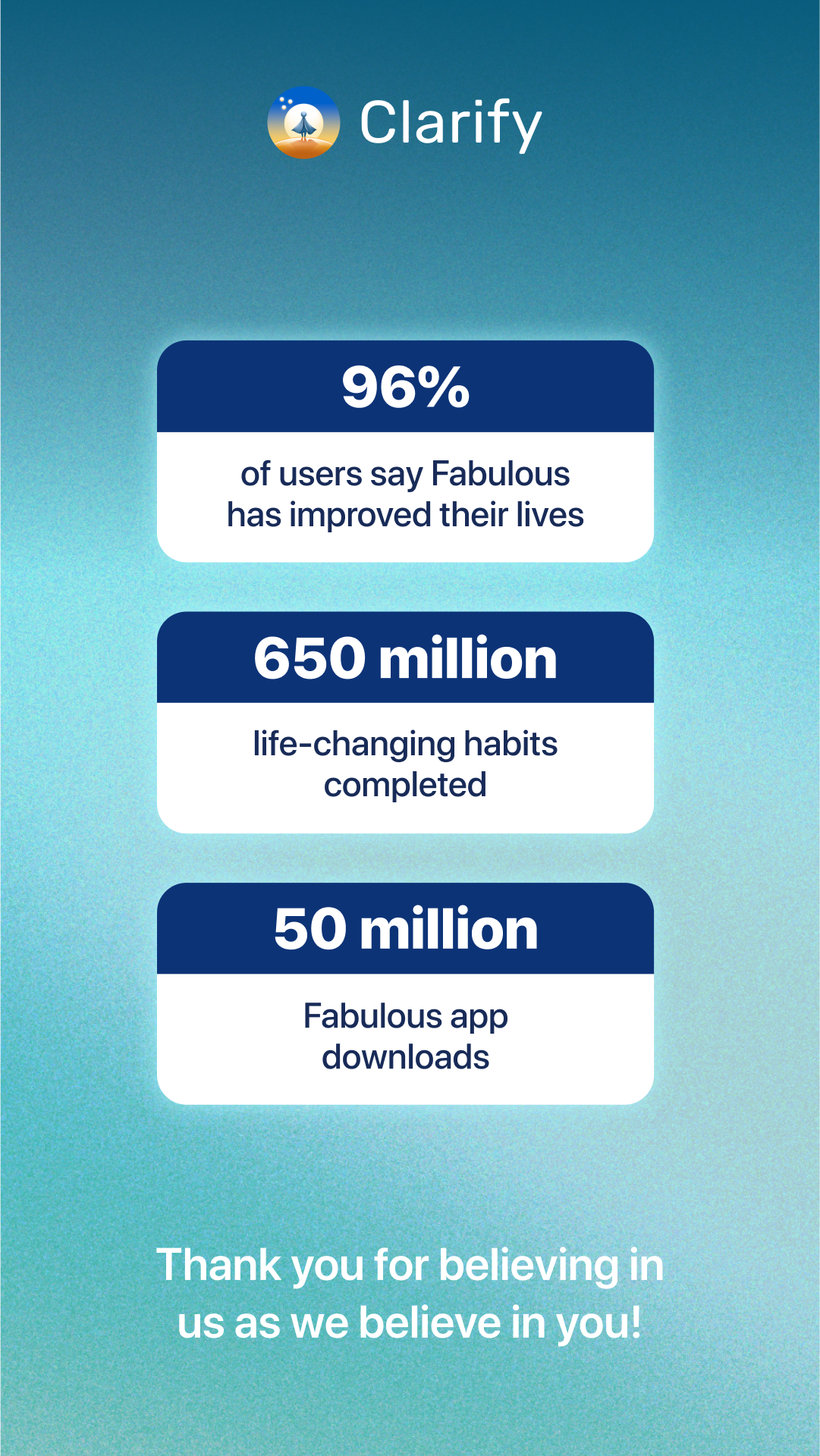 Clarify

96%

of users say Fabulous has improved their lives

650 million

life-changing habits completed

50 million

Fabulous app downloads

Thank you for believing in us as we believe in you!